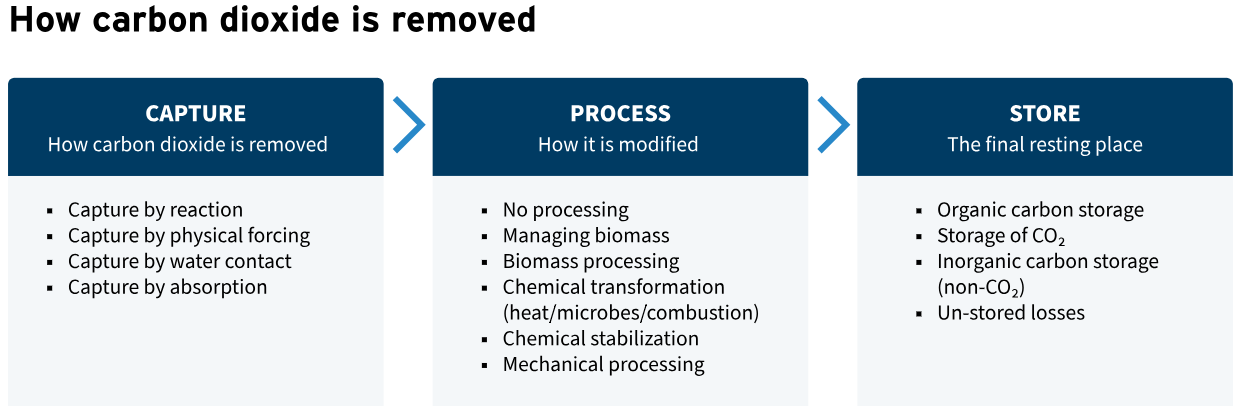 How carbon dioxide is removed

CAPTURE
How carbon dioxide is removed

- Capture by reaction
- Capture by physical forcing
- Capture by water contact
- Capture by absorption

PROCESS
How it is modified

- No processing
- Managing biomass
- Biomass processing
- Chemical transformation (heat/microbes/combustion)
- Chemical stabilization
- Mechanical processing

STORE
The final resting place

- Organic carbon storage
- Storage of $CO_2$
- Inorganic carbon storage (non-$CO_2$)
- Un-stored losses